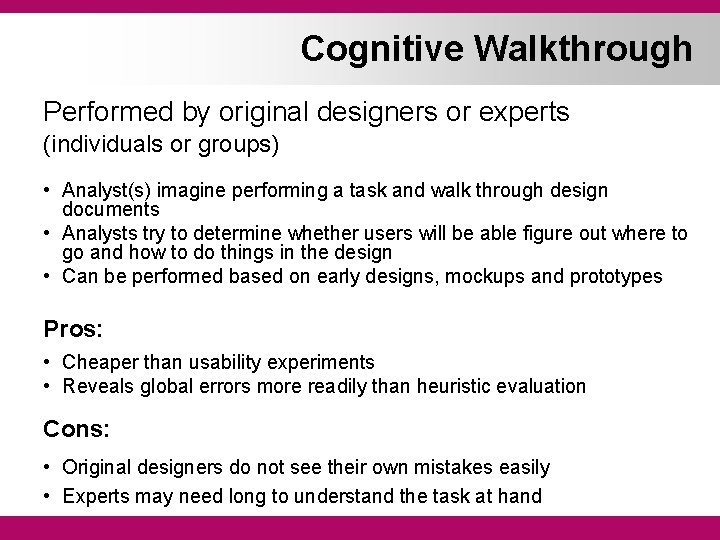 Cognitive Walkthrough

Performed by original designers or experts (individuals or groups)

• Analyst(s) imagine performing a task and walk through design documents
• Analysts try to determine whether users will be able figure out where to go and how to do things in the design
• Can be performed based on early designs, mockups and prototypes

Pros:

• Cheaper than usability experiments
• Reveals global errors more readily than heuristic evaluation

Cons:

• Original designers do not see their own mistakes easily
• Experts may need long to understand the task at hand